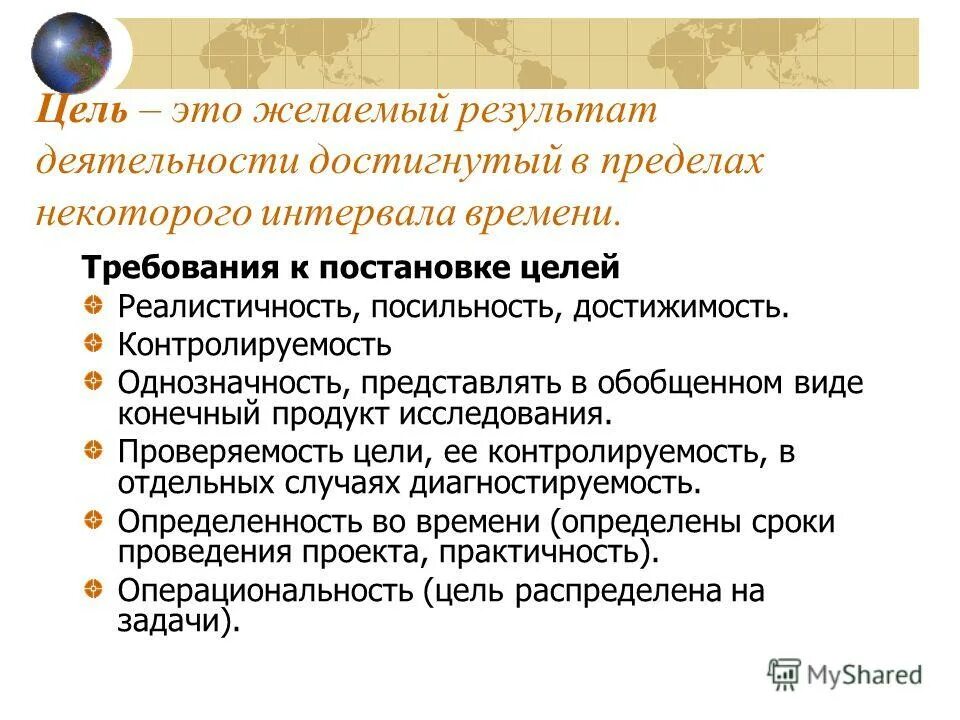 Цель – это желаемый результат деятельности достигнутый в пределах некоторого интервала времени.

Требования к постановке целей

Реалистичность, посильность, достижимость.

Контролируемость

Однозначность, представлять в обобщенном виде конечный продукт исследования.

Проверяемость цели, ее контролируемость, в отдельных случаях диагностируемость.

Определенность во времени (определены сроки проведения проекта, практичность).

Операциональность (цель распределена на задачи).

MyShared